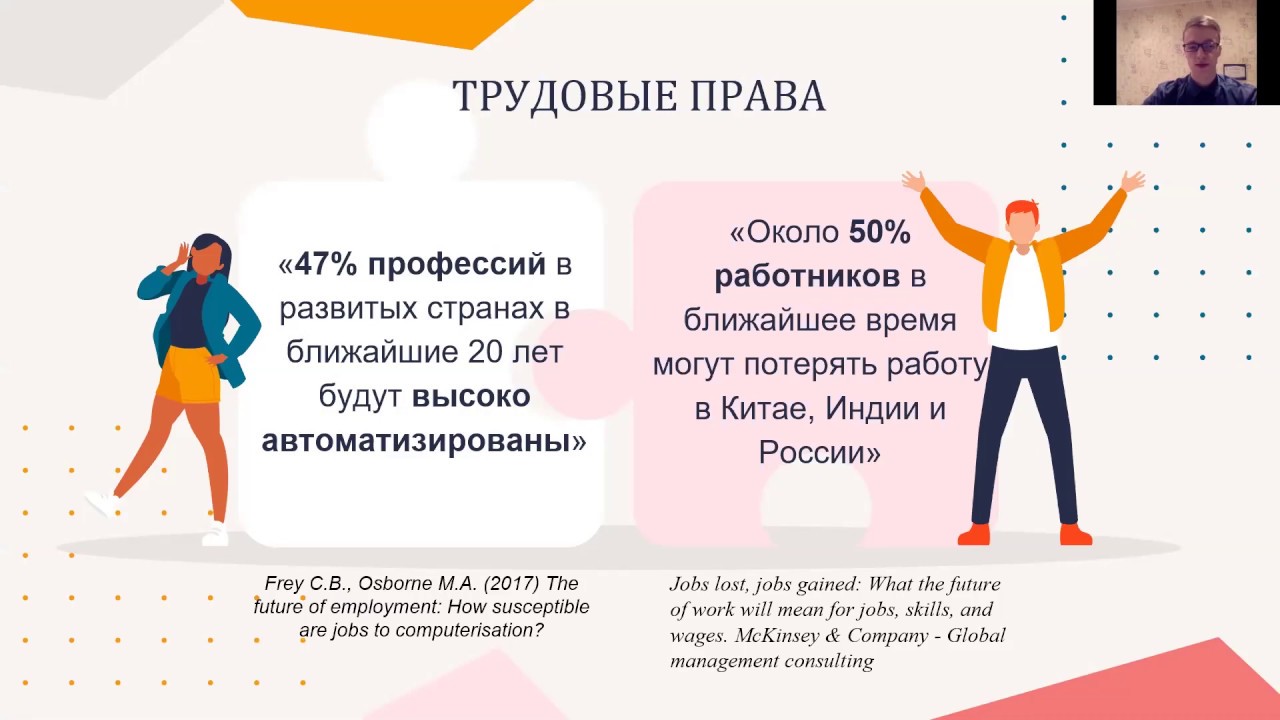 ТРУДОВЫЕ ПРАВА

«47% профессий в развитых странах в ближайшие 20 лет будут высоко автоматизированы»

«Около 50% работников в ближайшее время могут потерять работу в Китае, Индии и России»

Frey C.B., Osborne M.A. (2017) The future of employment: How susceptible are jobs to computerisation?

Jobs lost, jobs gained: What the future of work will mean for jobs, skills, and wages. McKinsey & Company - Global management consulting